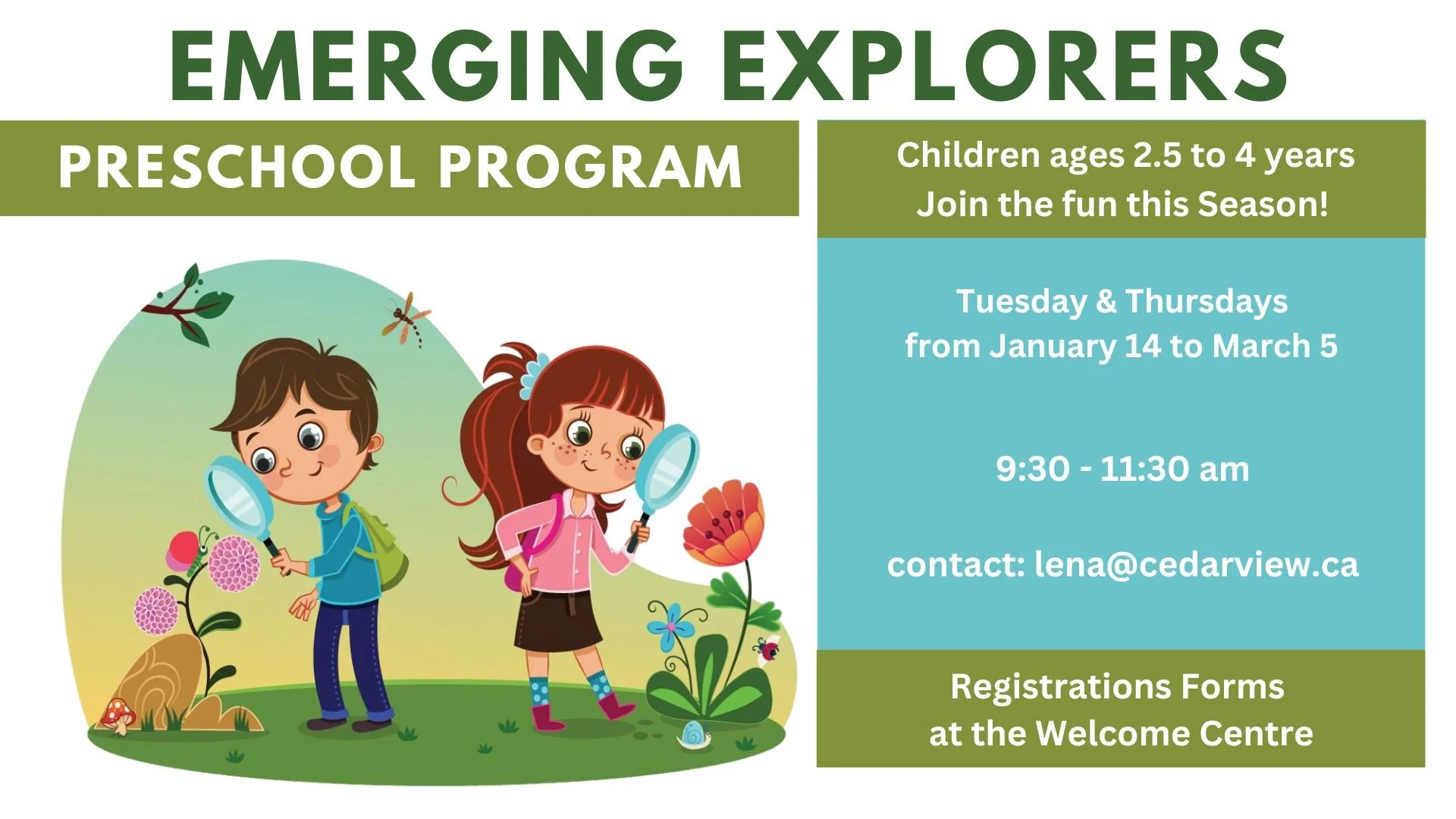 EMERGING EXPLORERS

PRESCHOOL PROGRAM

Children ages 2.5 to 4 years
Join the fun this Season!

Tuesday & Thursdays
from January 14 to March 5

9:30 - 11:30 am

contact: lena@cedarview.ca

Registrations Forms
at the Welcome Centre